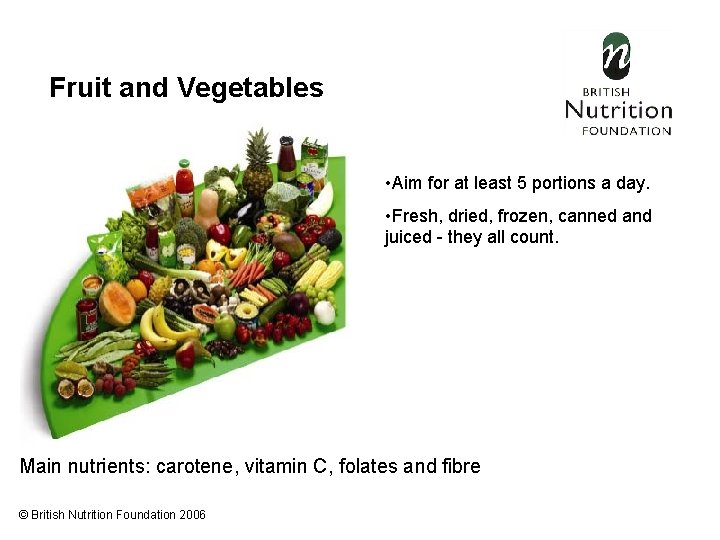 Fruit and Vegetables

n
BRITISH
Nutrition
FOUNDATION

•Aim for at least 5 portions a day.

•Fresh, dried, frozen, canned and juiced - they all count.

Main nutrients: carotene, vitamin C, folates and fibre

© British Nutrition Foundation 2006